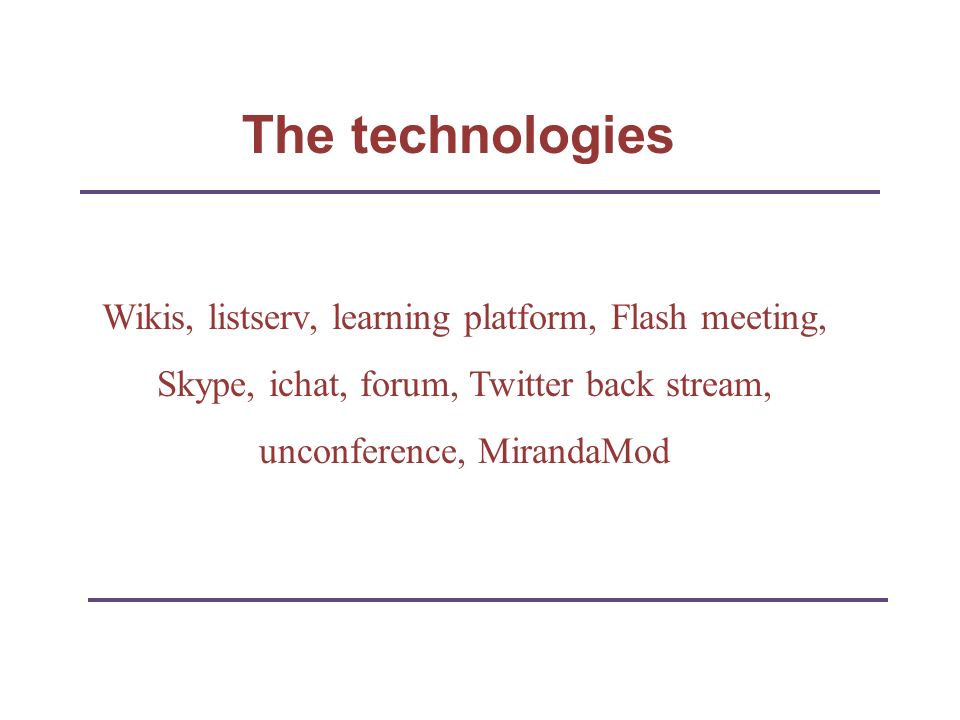 The technologies

Wikis, listserv, learning platform, Flash meeting, Skype, ichat, forum, Twitter back stream, unconference, MirandaMod